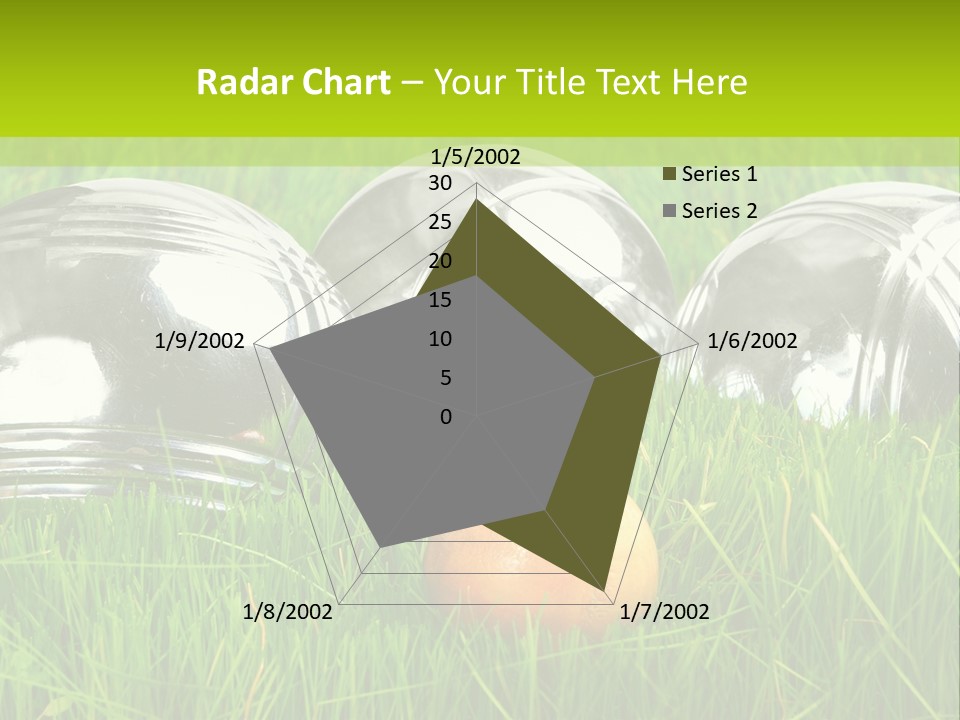 Radar Chart – Your Title Text Here

1/5/2002
30
25
20
15
10
5
0
1/6/2002
1/7/2002
1/8/2002
1/9/2002

Series 1
Series 2